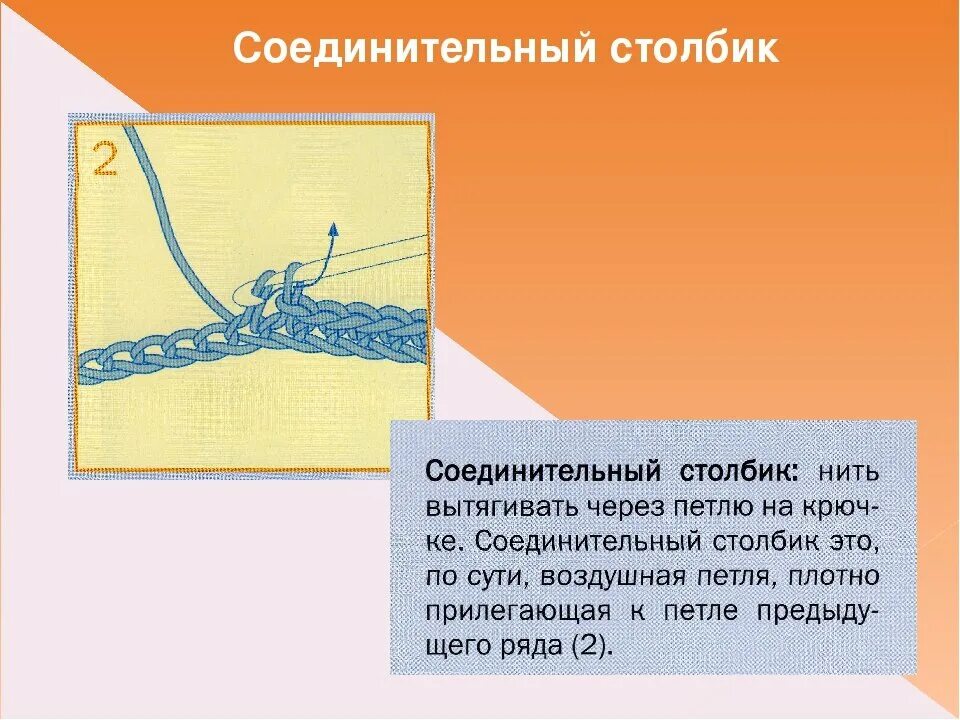 Соединительный столбик

2

Соединительный столбик: нить вытягивать через петлю на крючке. Соединительный столбик это, по сути, воздушная петля, плотно прилегающая к петле предыдущего ряда (2).